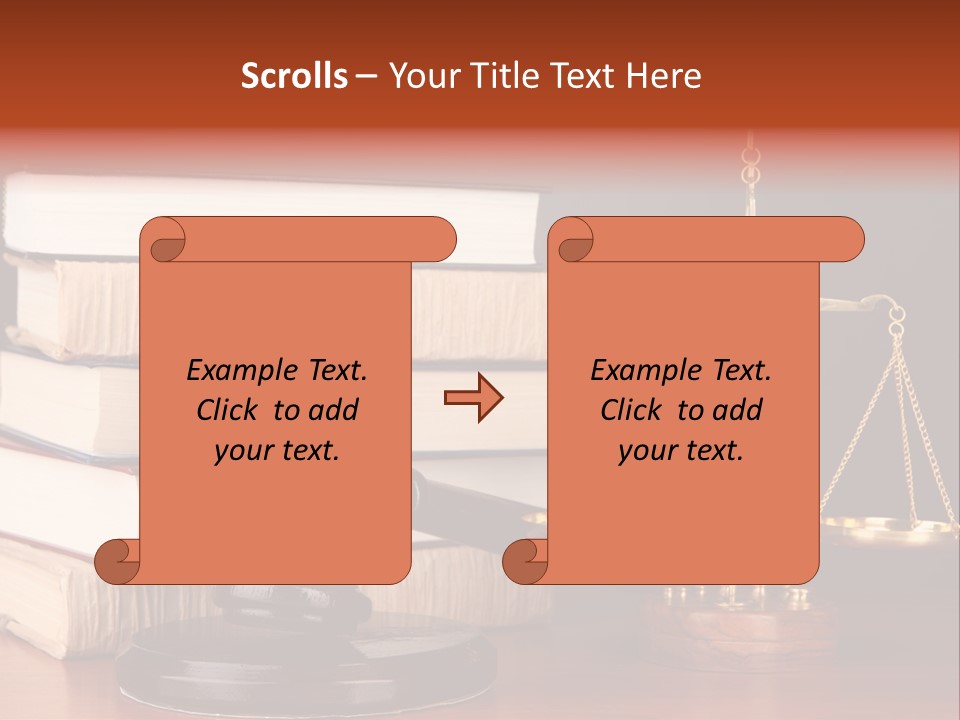 Scrolls – Your Title Text Here

Example Text. Click to add your text.

Example Text. Click to add your text.